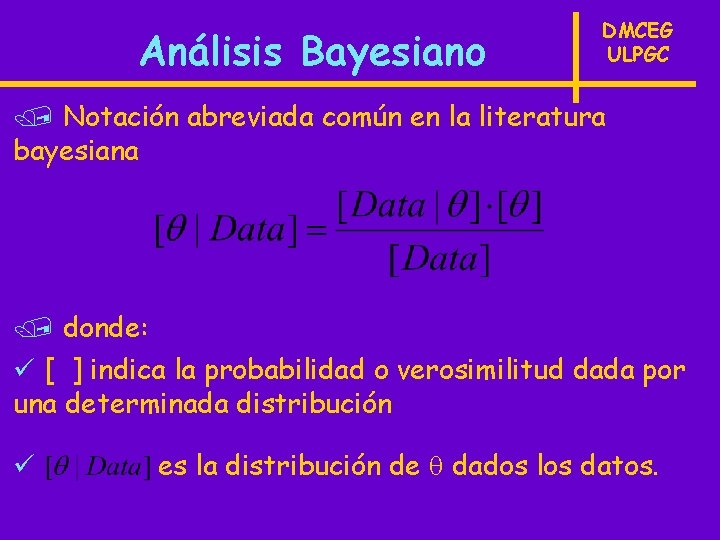 Análisis Bayesiano

DMCEG
ULPGC

Notación abreviada común en la literatura bayesiana

$[\theta \mid Data] = \frac{[Data \mid \theta] \cdot [\theta]}{[Data]}$

donde:

✓ [ ] indica la probabilidad o verosimilitud dada por una determinada distribución

✓ $[\theta \mid Data]$ es la distribución de $\theta$ dados los datos.